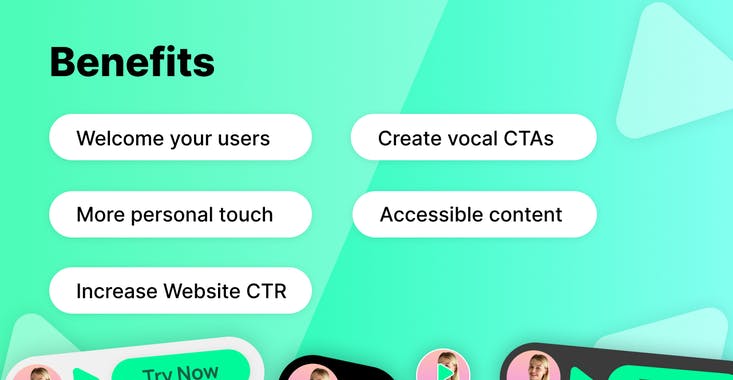 Benefits

Welcome your users

Create vocal CTAs

More personal touch

Accessible content

Increase Website CTR

Try Now